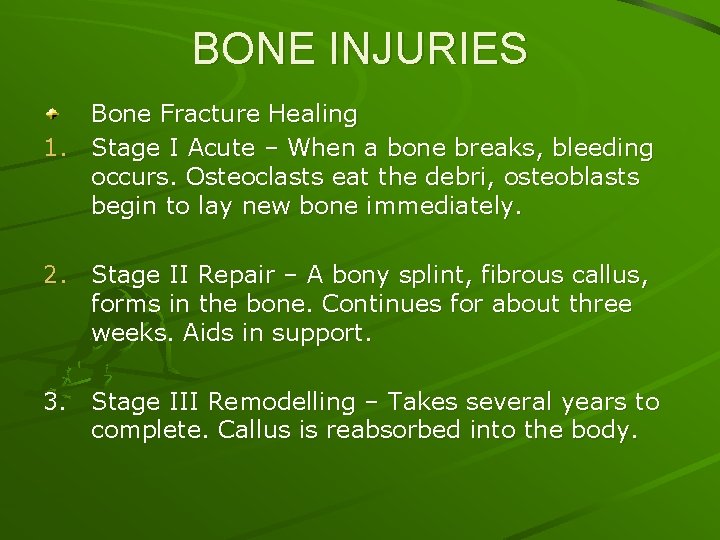 BONE INJURIES

Bone Fracture Healing

1. Stage I Acute – When a bone breaks, bleeding occurs. Osteoclasts eat the debri, osteoblasts begin to lay new bone immediately.

2. Stage II Repair – A bony splint, fibrous callus, forms in the bone. Continues for about three weeks. Aids in support.

3. Stage III Remodelling – Takes several years to complete. Callus is reabsorbed into the body.